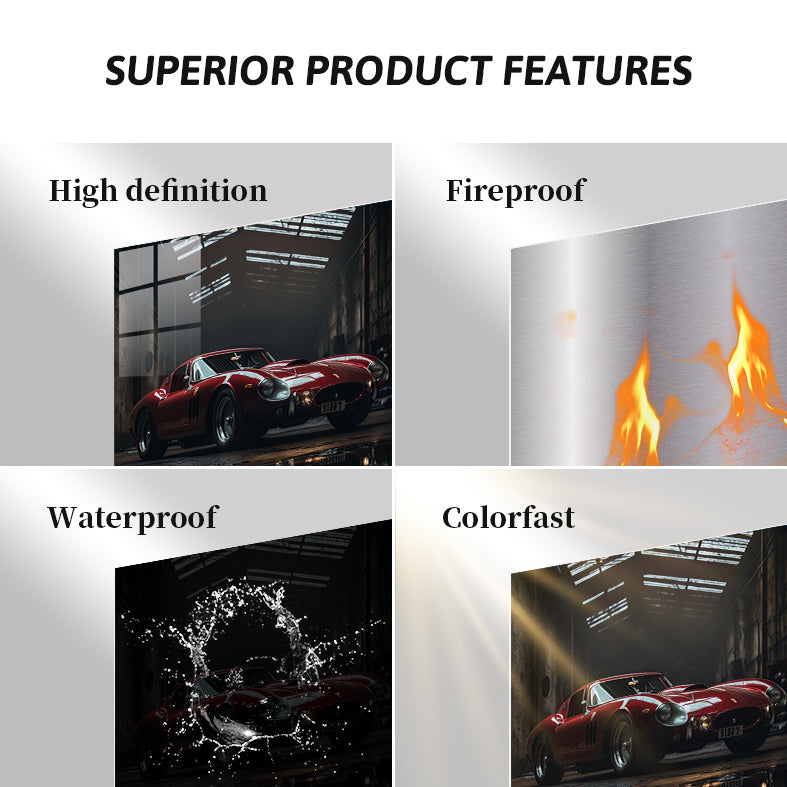 SUPERIOR PRODUCT FEATURES

High definition

Fireproof

Waterproof

Colorfast